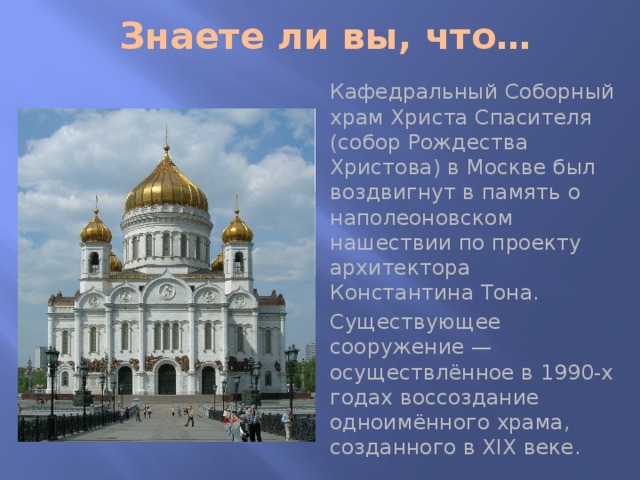 Знаете ли вы, что…

Кафедральный Соборный храм Христа Спасителя (собор Рождества Христова) в Москве был воздвигнут в память о наполеоновском нашествии по проекту архитектора Константина Тона.

Существующее сооружение — осуществлённое в 1990-х годах воссоздание одноимённого храма, созданного в XIX веке.